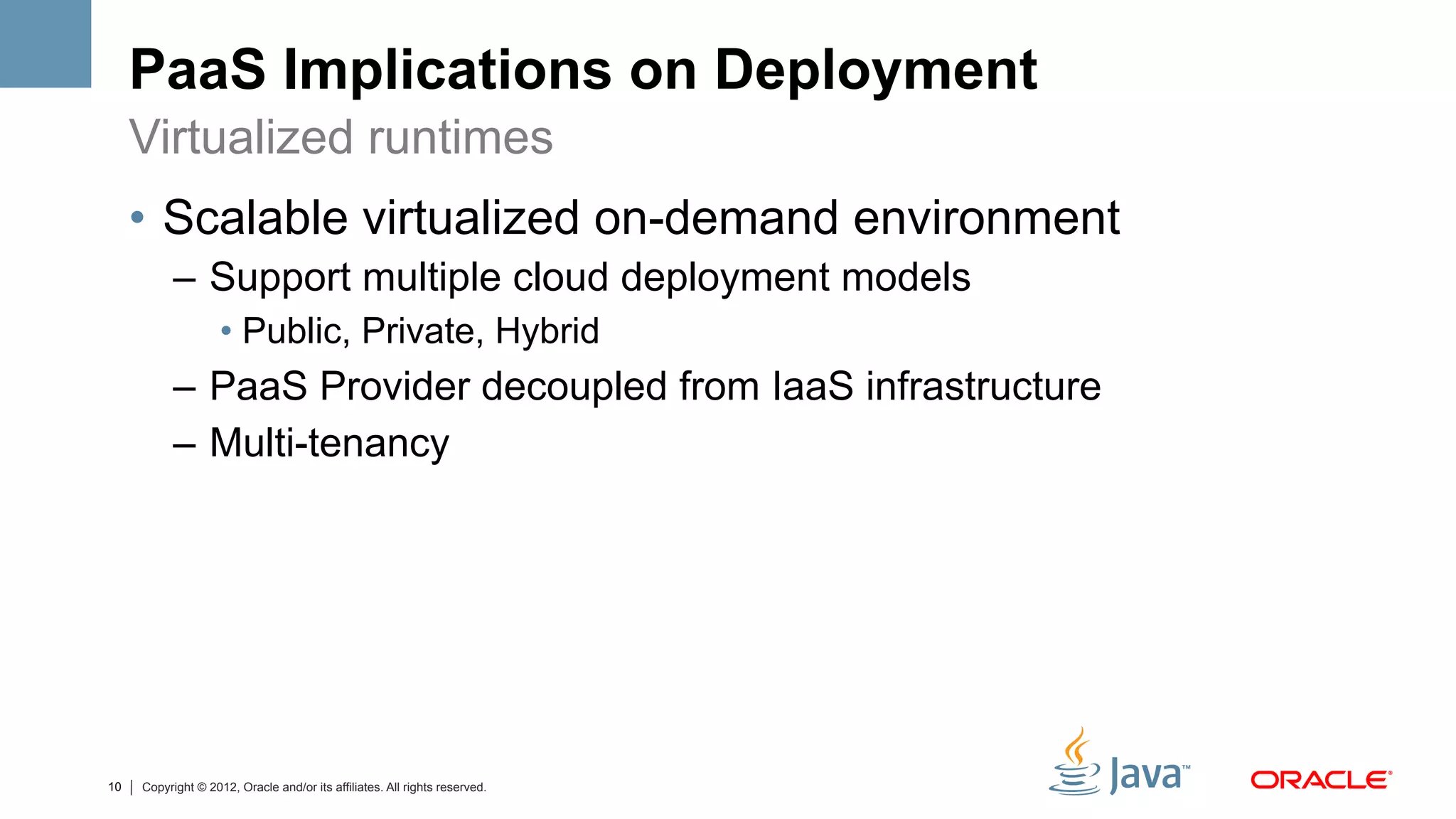 PaaS Implications on Deployment
Virtualized runtimes

• Scalable virtualized on-demand environment
– Support multiple cloud deployment models
• Public, Private, Hybrid
– PaaS Provider decoupled from IaaS infrastructure
– Multi-tenancy

10 | Copyright © 2012, Oracle and/or its affiliates. All rights reserved.

Java™ ORACLE®